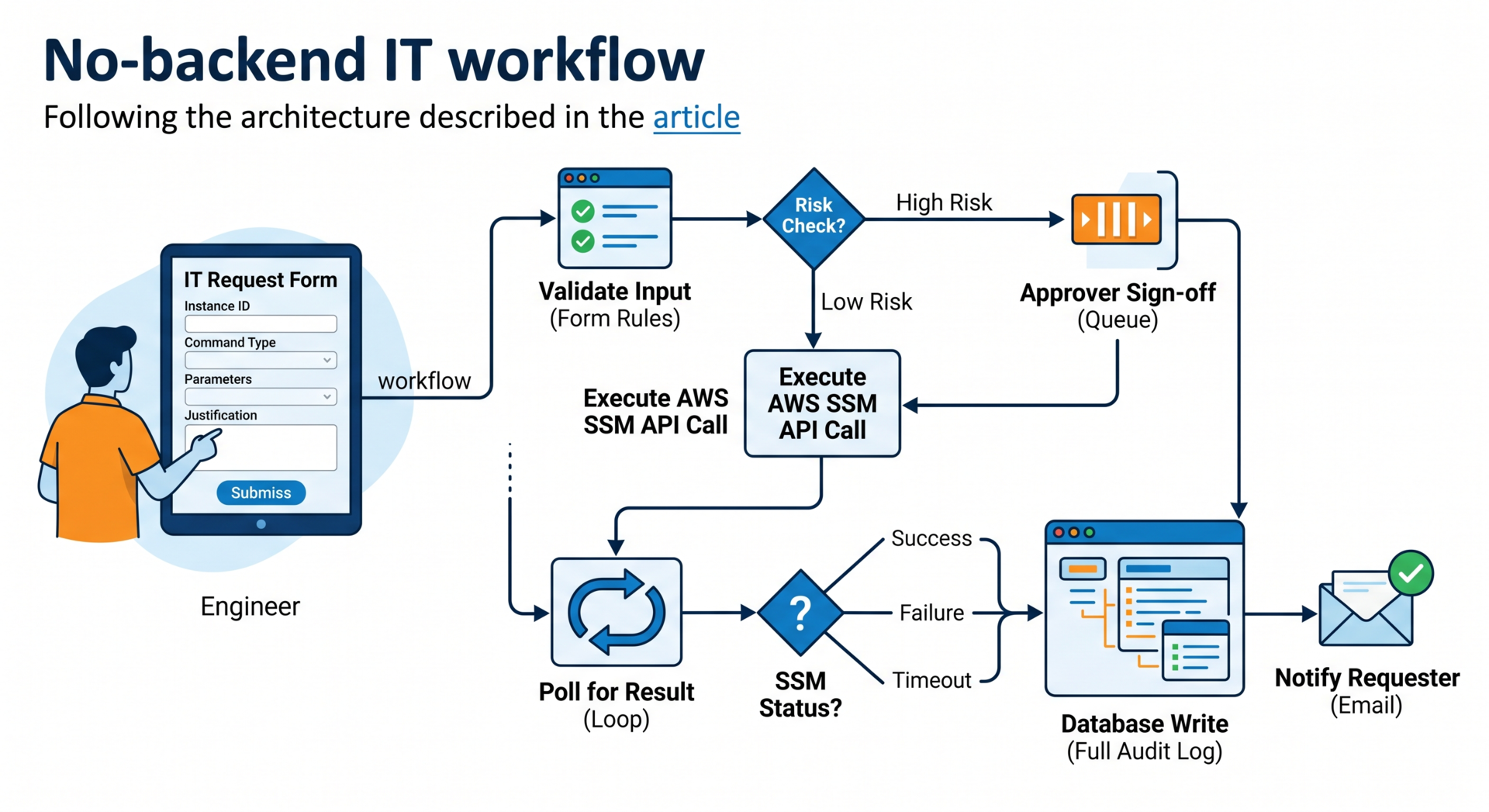 No-backend IT workflow

Following the architecture described in the article

IT Request Form
Instance ID
Command Type
Parameters
Justification
Submiss

Engineer

workflow

Validate Input
(Form Rules)

Risk Check?

High Risk

Low Risk

Approver Sign-off
(Queue)

Execute AWS SSM API Call

Execute AWS SSM API Call

Poll for Result
(Loop)

?

SSM Status?

Success

Failure

Timeout

Database Write
(Full Audit Log)

Notify Requester
(Email)